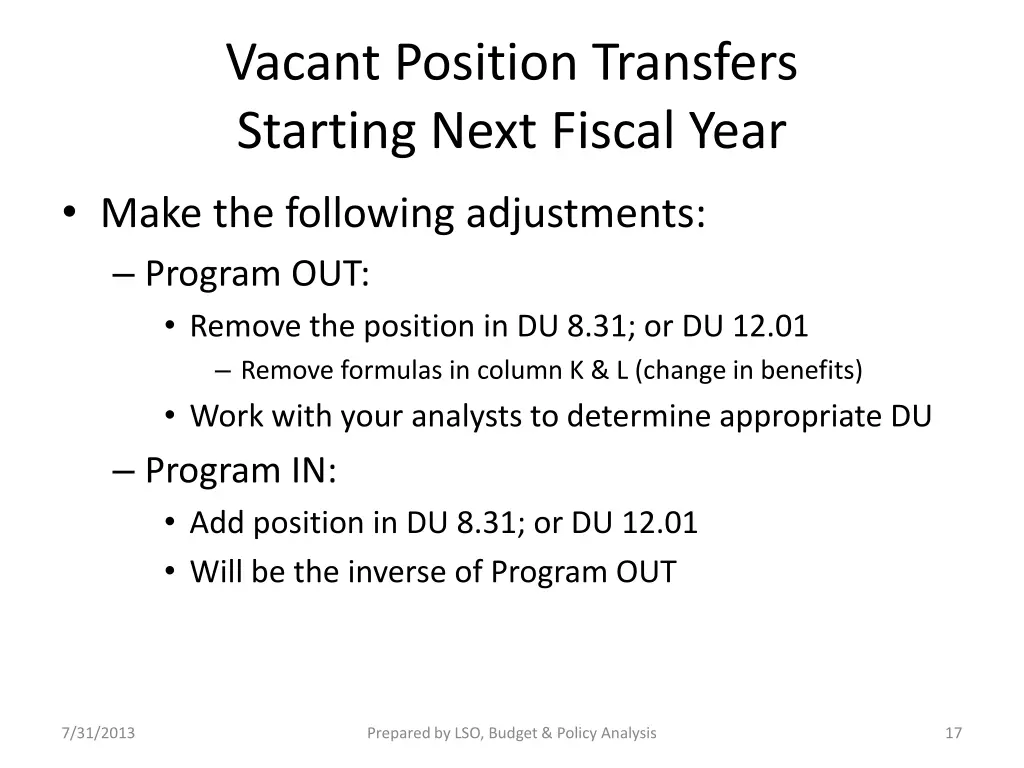 Vacant Position Transfers
Starting Next Fiscal Year

• Make the following adjustments:
– Program OUT:
• Remove the position in DU 8.31; or DU 12.01
– Remove formulas in column K & L (change in benefits)
• Work with your analysts to determine appropriate DU
– Program IN:
• Add position in DU 8.31; or DU 12.01
• Will be the inverse of Program OUT

7/31/2013

Prepared by LSO, Budget & Policy Analysis

17